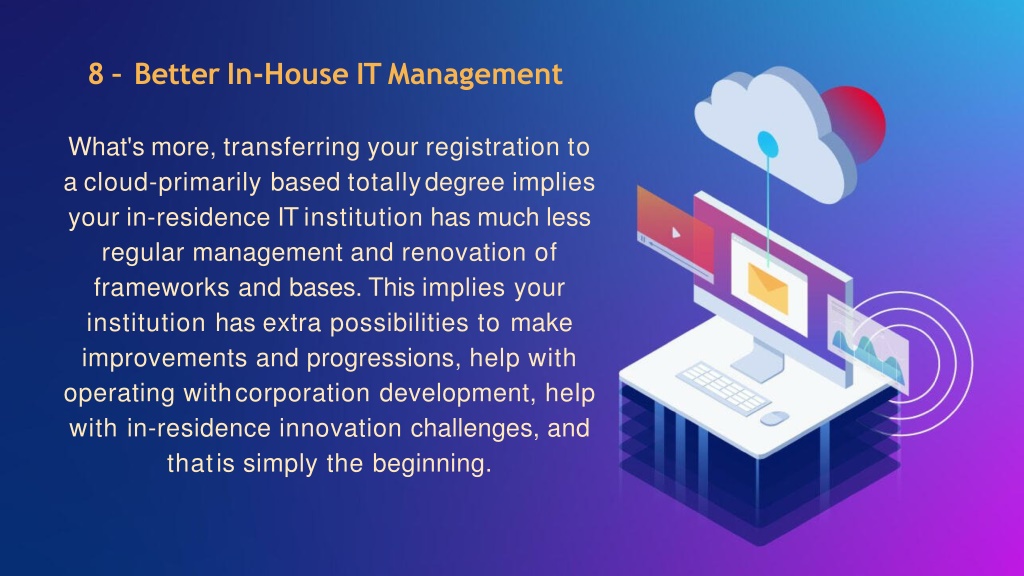 8 – Better In-House IT Management

What's more, transferring your registration to a cloud-primarily based totally degree implies your in-residence IT institution has much less regular management and renovation of frameworks and bases. This implies your institution has extra possibilities to make improvements and progressions, help with operating with corporation development, help with in-residence innovation challenges, and that is simply the beginning.